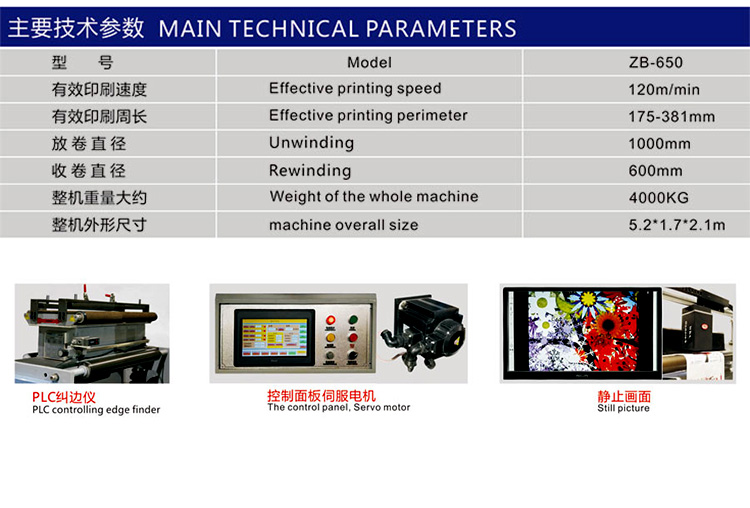 主要技术参数 MAIN TECHNICAL PARAMETERS

| 型　　号 | Model | ZB-650 |
|---|---|---|
| 有效印刷速度 | Effective printing speed | 120m/min |
| 有效印刷周长 | Effective printing perimeter | 175-381mm |
| 放卷直径 | Unwinding | 1000mm |
| 收卷直径 | Rewinding | 600mm |
| 整机重量大约 | Weight of the whole machine | 4000KG |
| 整机外形尺寸 | machine overall size | 5.2*1.7*2.1m |

PLC纠边仪
PLC controlling edge finder

控制面板伺服电机
The control panel, Servo motor

静止画面
Still picture